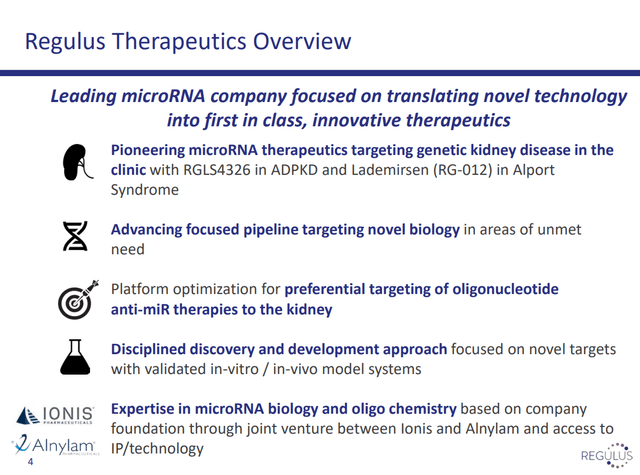 Regulus Therapeutics Overview

Leading microRNA company focused on translating novel technology into first in class, innovative therapeutics

Pioneering microRNA therapeutics targeting genetic kidney disease in the clinic with RGLS4326 in ADPKD and Lademirsen (RG-012) in Alport Syndrome

Advancing focused pipeline targeting novel biology in areas of unmet need

Platform optimization for preferential targeting of oligonucleotide anti-miR therapies to the kidney

Disciplined discovery and development approach focused on novel targets with validated in-vitro / in-vivo model systems

IONIS PHARMACEUTICALS

Alnylam PHARMACEUTICALS

Expertise in microRNA biology and oligo chemistry based on company foundation through joint venture between Ionis and Alnylam and access to IP/technology

4

REGULUS